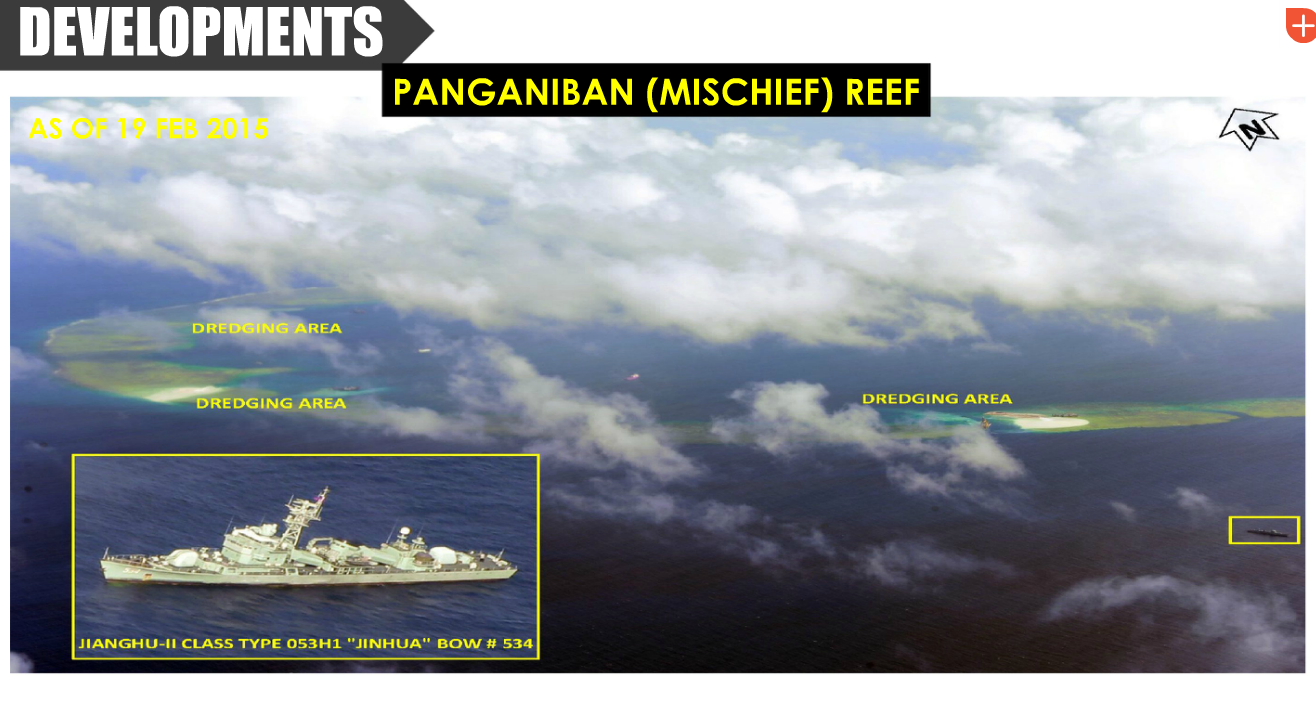 DEVELOPMENTS

PANGANIBAN (MISCHIEF) REEF

AS OF 19 FEB 2015

N

DREDGING AREA

DREDGING AREA

DREDGING AREA

JIANGHU-II CLASS TYPE 053H1 "JINHUA" BOW # 534